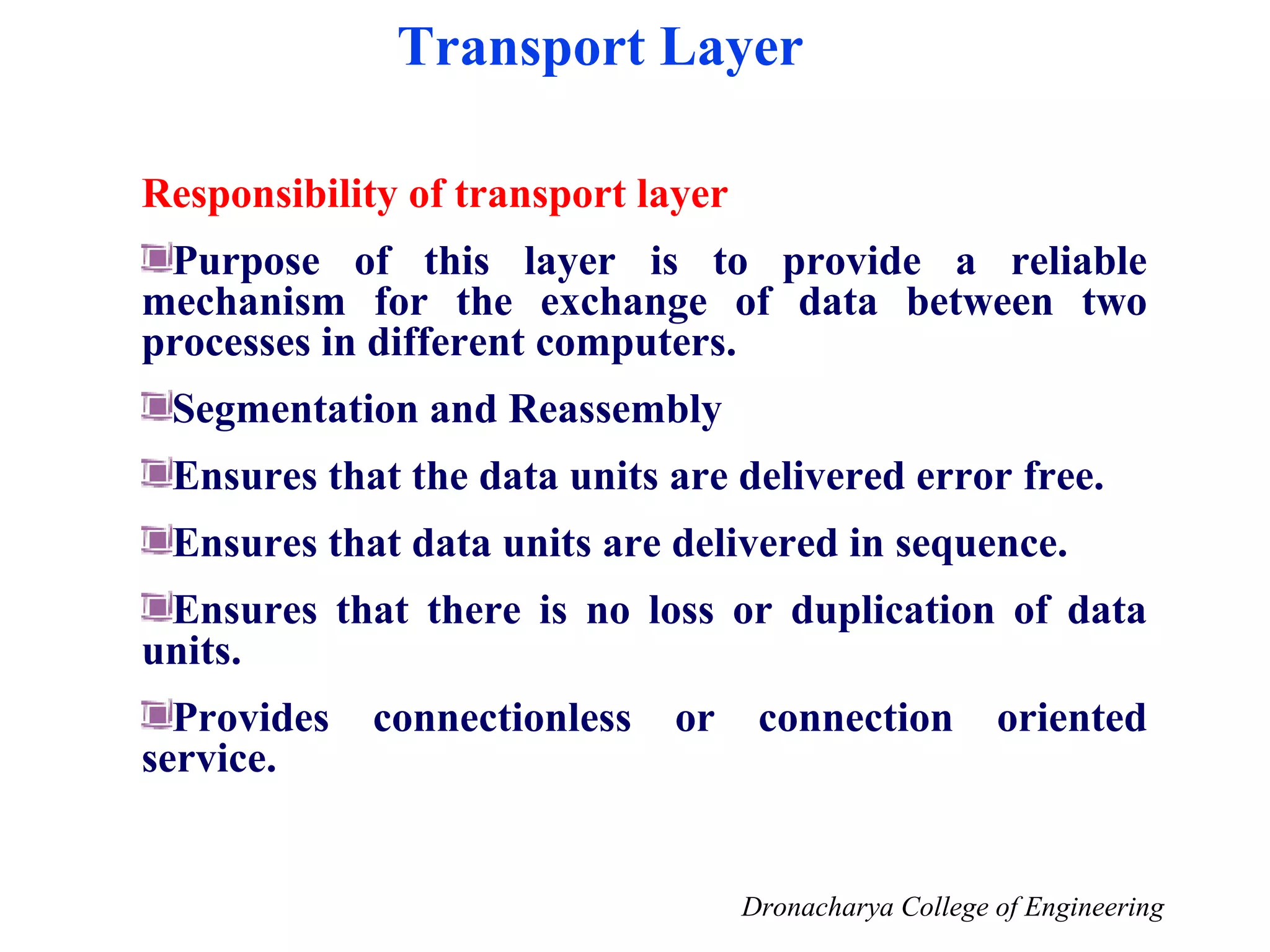 Transport Layer

Responsibility of transport layer

Purpose of this layer is to provide a reliable mechanism for the exchange of data between two processes in different computers.

Segmentation and Reassembly

Ensures that the data units are delivered error free.

Ensures that data units are delivered in sequence.

Ensures that there is no loss or duplication of data units.

Provides connectionless or connection oriented service.

Dronacharya College of Engineering